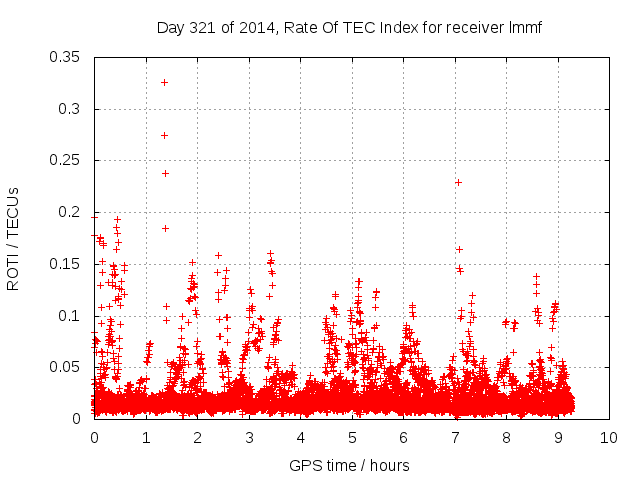 Day 321 of 2014, Rate Of TEC Index for receiver lmmf

ROTI / TECUs

0.35
0.3
0.25
0.2
0.15
0.1
0.05
0

0 1 2 3 4 5 6 7 8 9 10

GPS time / hours